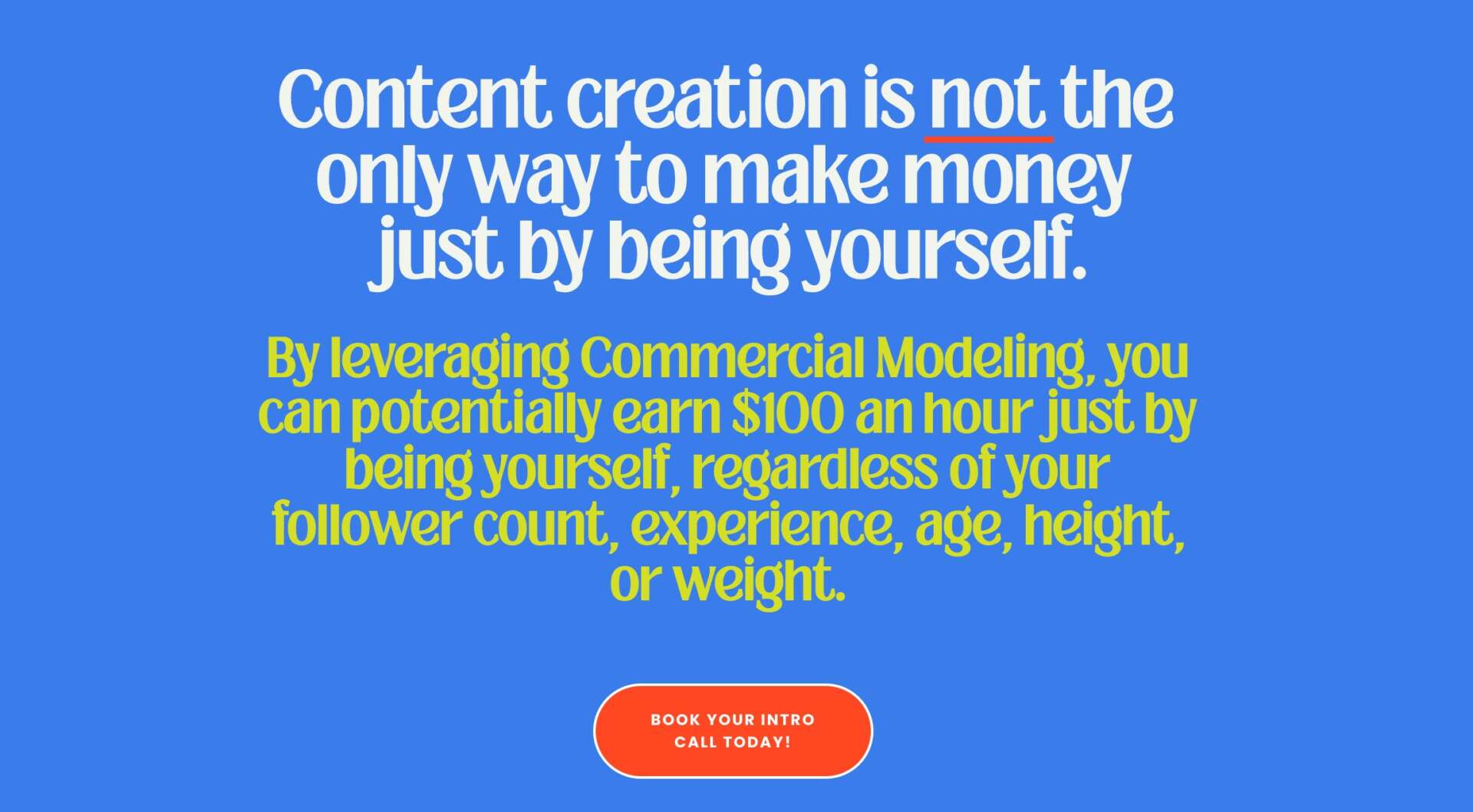 Content creation is not the only way to make money just by being yourself.

By leveraging Commercial Modeling, you can potentially earn \$100 an hour just by being yourself, regardless of your follower count, experience, age, height, or weight.

BOOK YOUR INTRO CALL TODAY!